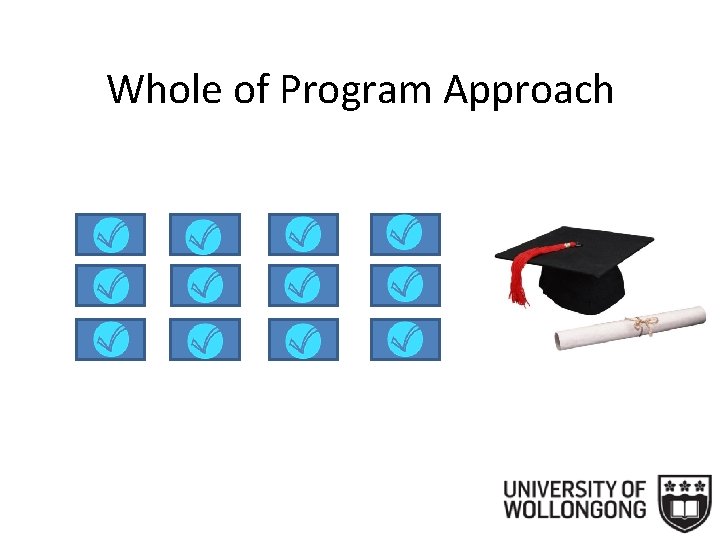 Whole of Program Approach

UNIVERSITY OF WOLLONGONG